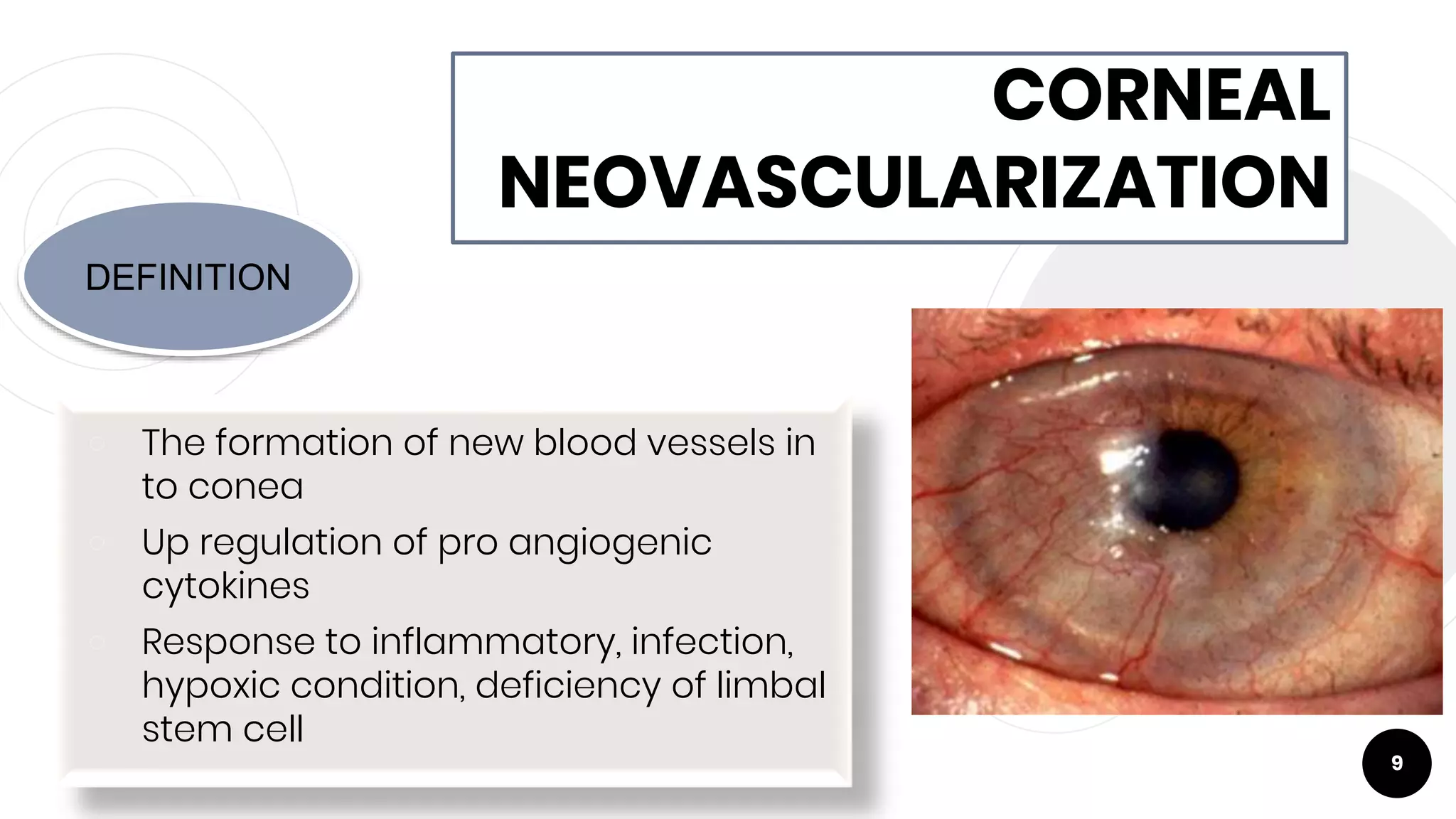 CORNEAL NEOVASCULARIZATION

DEFINITION

The formation of new blood vessels in to conea

Up regulation of pro angiogenic cytokines

Response to inflammatory, infection, hypoxic condition, deficiency of limbal stem cell

9